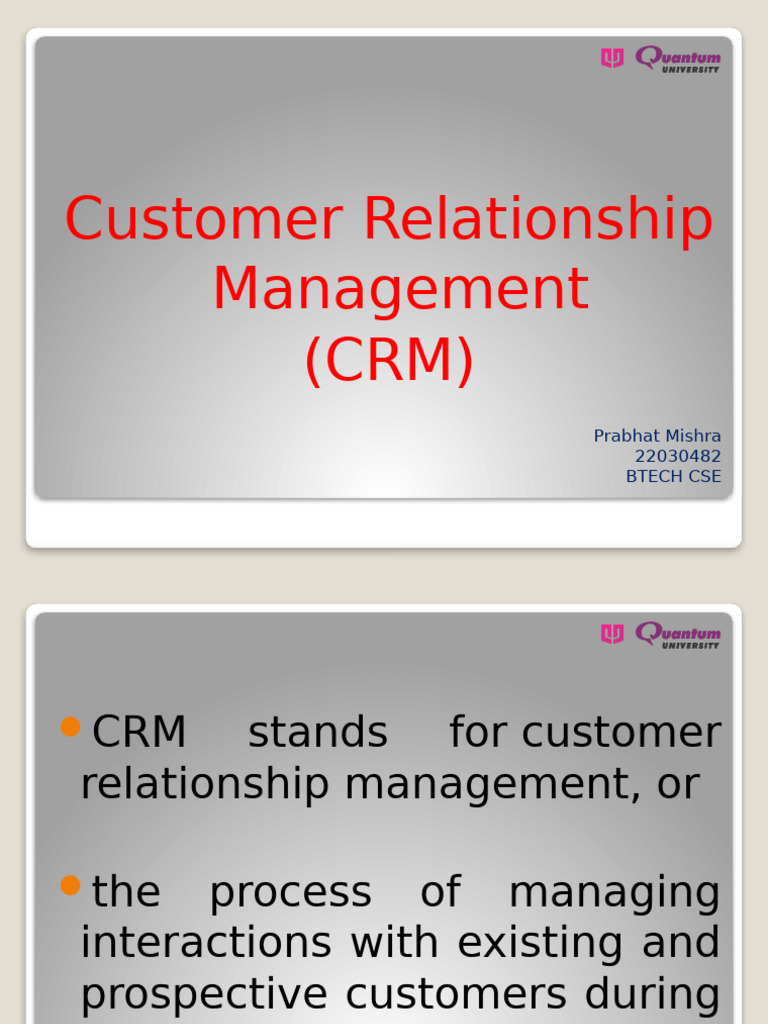 Quantum UNIVERSITY

Customer Relationship Management (CRM)

Prabhat Mishra
22030482
BTECH CSE

Quantum UNIVERSITY

CRM stands for customer relationship management, or

the process of managing interactions with existing and prospective customers during